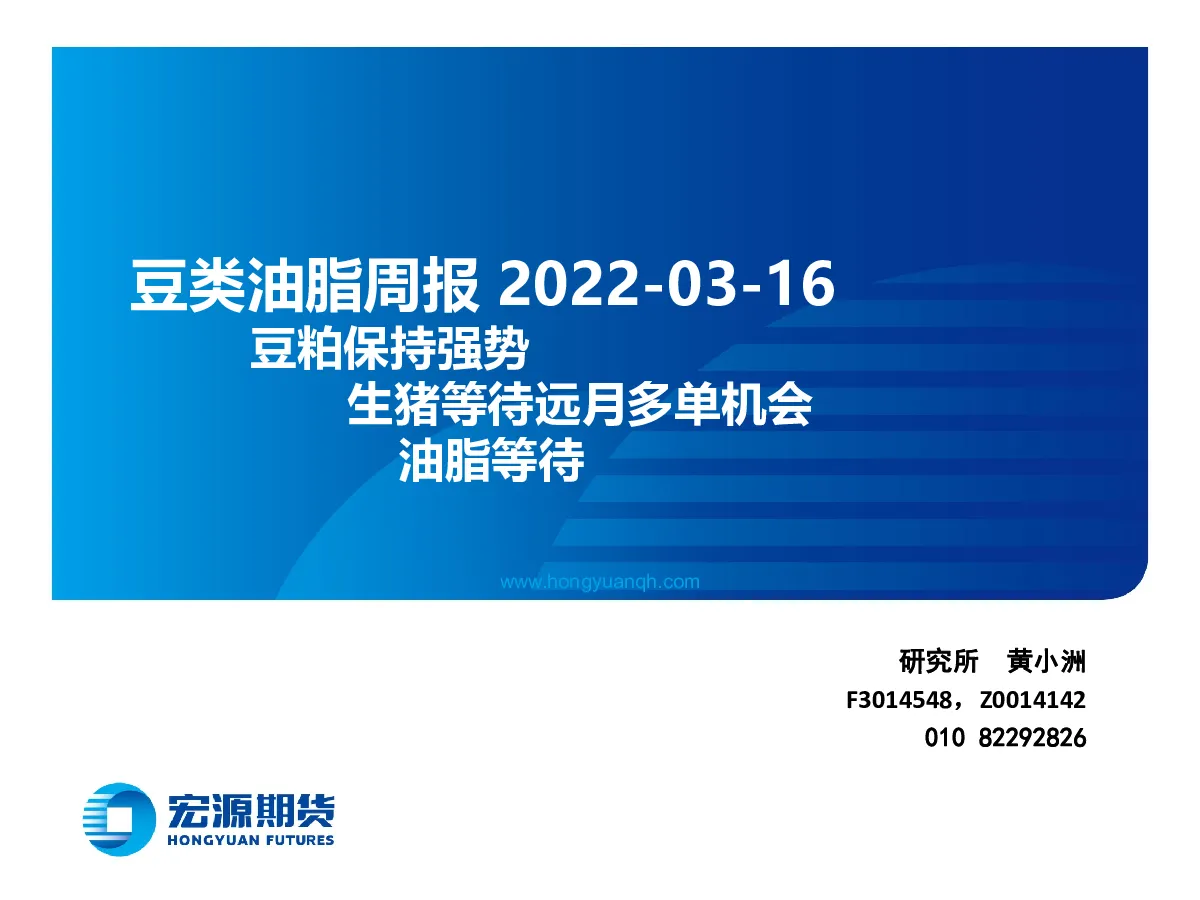 豆类油脂周报 2022-03-16
豆粕保持强势
生猪等待远月多单机会
油脂等待

www.hongyuanqh.com

研究所 黄小洲
F3014548，Z0014142
010 82292826

宏源期货
HONGYUAN FUTURES